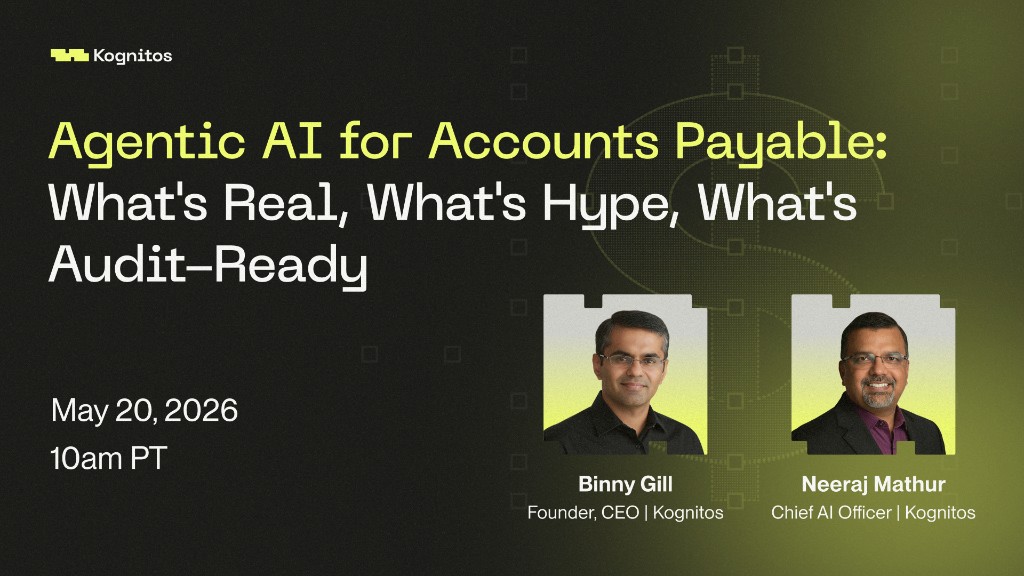 Kognitos

Agentic AI for Accounts Payable: What's Real, What's Hype, What's Audit-Ready

May 20, 2026
10am PT

Binny Gill
Founder, CEO | Kognitos

Neeraj Mathur
Chief AI Officer | Kognitos